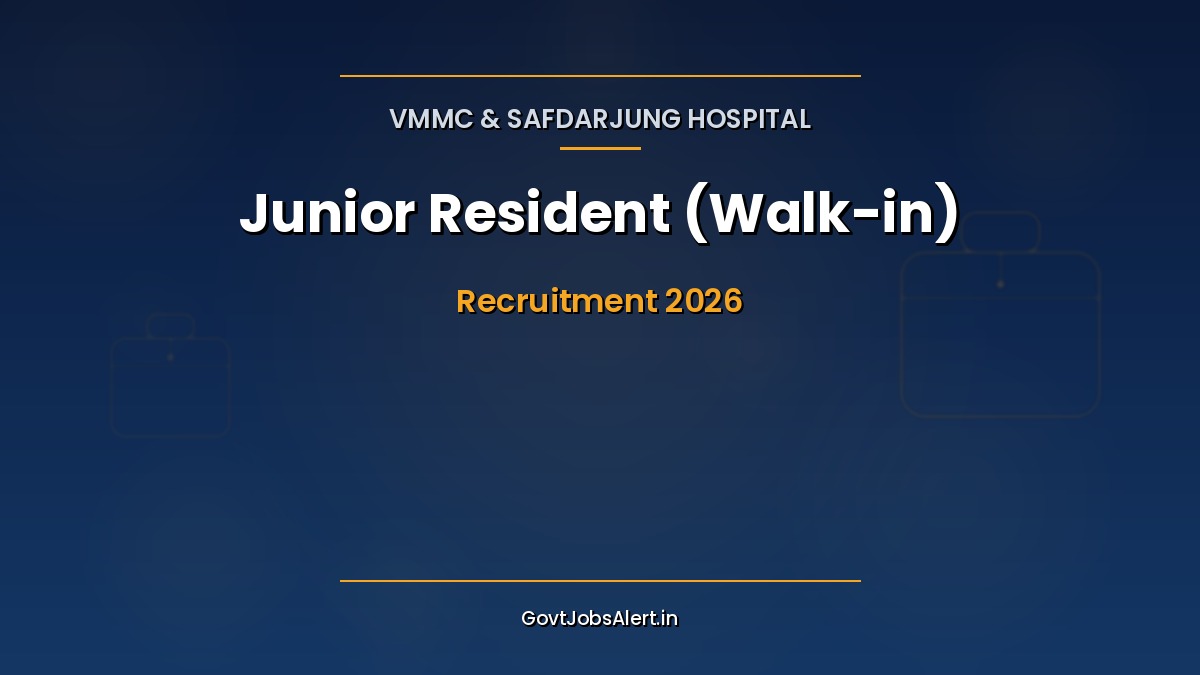 VMMC & SAFDARJUNG HOSPITAL

Junior Resident (Walk-in)

Recruitment 2026

GovtJobsAlert.in